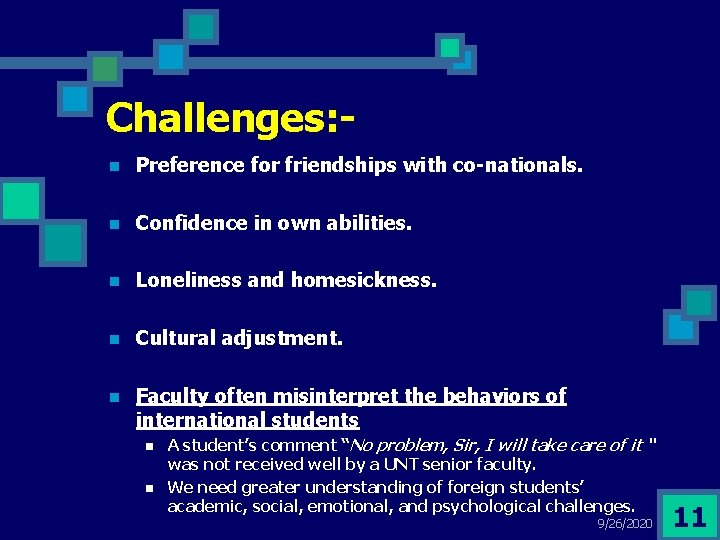 Challenges:-

Preference for friendships with co-nationals.

Confidence in own abilities.

Loneliness and homesickness.

Cultural adjustment.

Faculty often misinterpret the behaviors of international students

A student's comment "No problem, Sir, I will take care of it " was not received well by a UNT senior faculty.

We need greater understanding of foreign students' academic, social, emotional, and psychological challenges.

9/26/2020

11